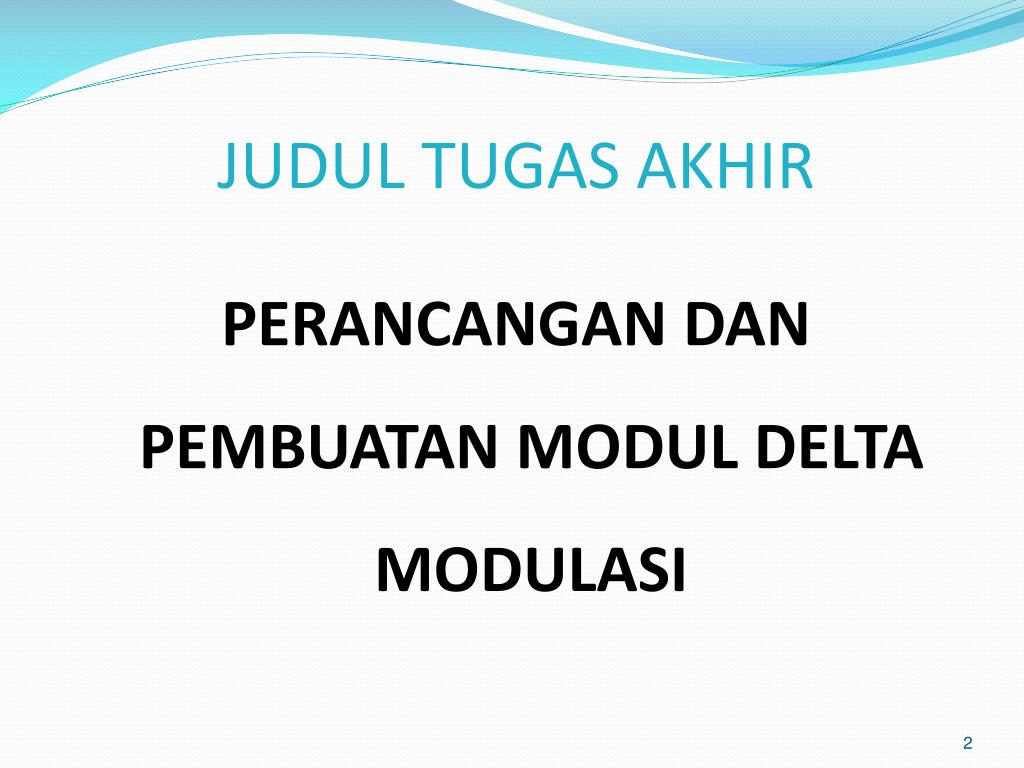 JUDUL TUGAS AKHIR

PERANCANGAN DAN PEMBUATAN MODUL DELTA MODULASI

2